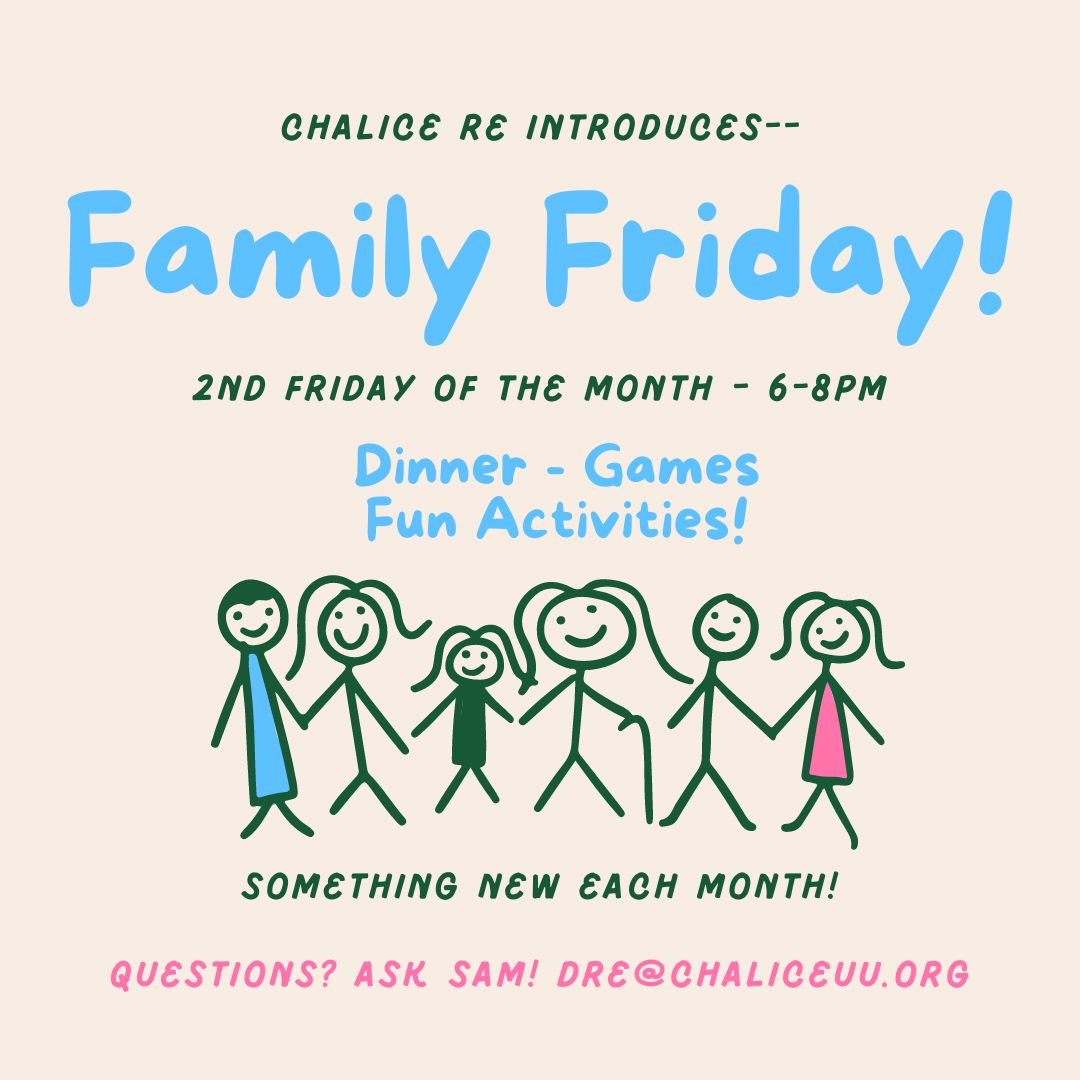 CHALICE RE INTRODUCES--

Family Friday!

2ND FRIDAY OF THE MONTH - 6-8PM

Dinner - Games
Fun Activities!

SOMETHING NEW EACH MONTH!

QUESTIONS? ASK SAM! DRE@CHALICEUU.ORG